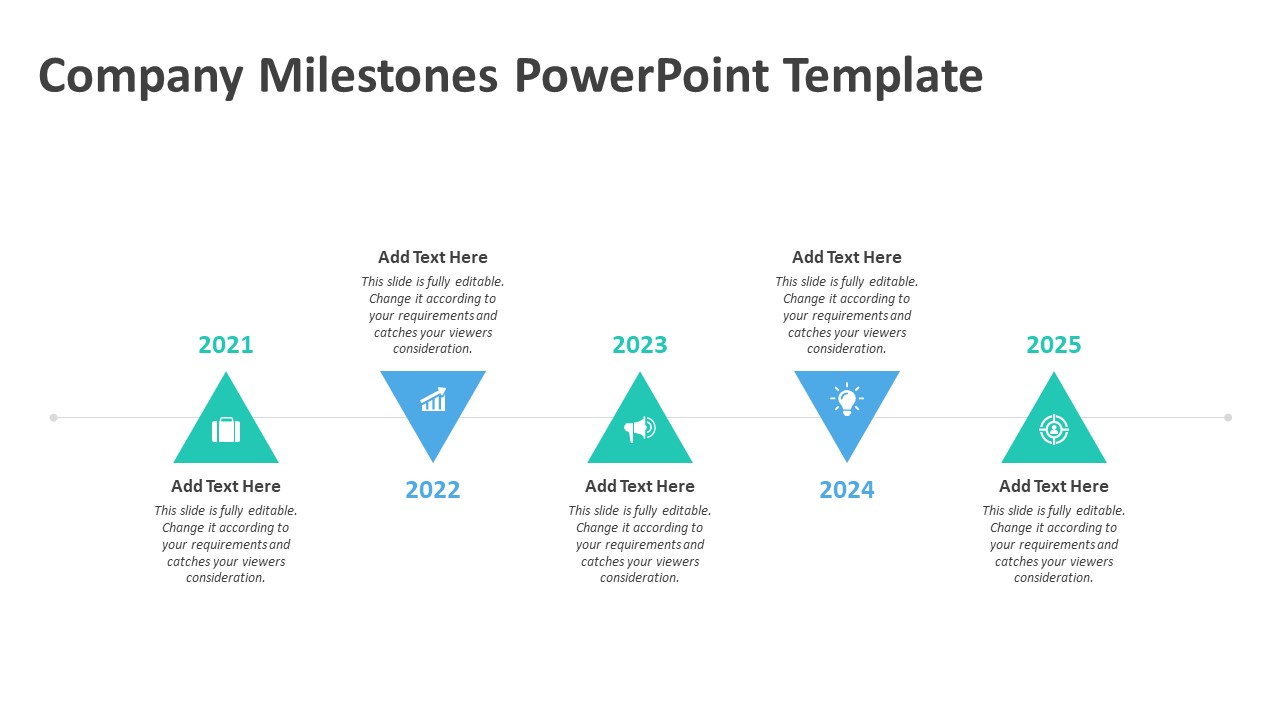 Company Milestones PowerPoint Template

2021

Add Text Here

This slide is fully editable. Change it according to your requirements and catches your viewers consideration.

Add Text Here

This slide is fully editable. Change it according to your requirements and catches your viewers consideration.

2022

2023

Add Text Here

This slide is fully editable. Change it according to your requirements and catches your viewers consideration.

Add Text Here

This slide is fully editable. Change it according to your requirements and catches your viewers consideration.

2024

2025

Add Text Here

This slide is fully editable. Change it according to your requirements and catches your viewers consideration.